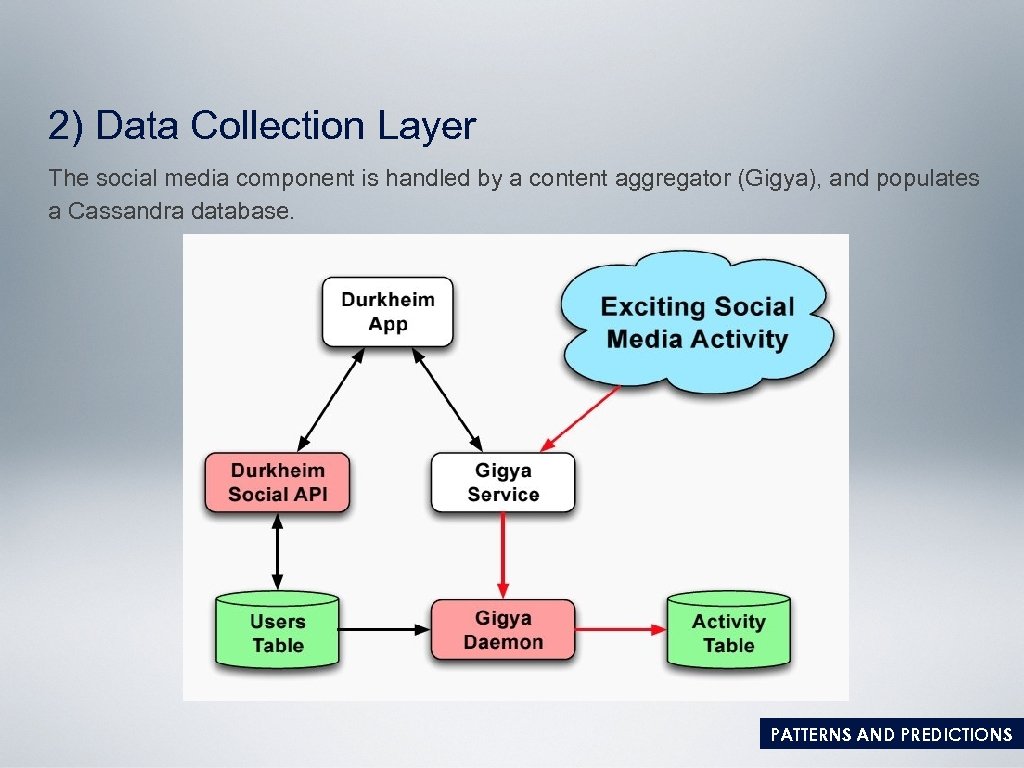 2) Data Collection Layer

The social media component is handled by a content aggregator (Gigya), and populates a Cassandra database.

Durkheim App

Exciting Social Media Activity

Durkheim Social API

Gigya Service

Users Table

Gigya Daemon

Activity Table

PATTERNS AND PREDICTIONS